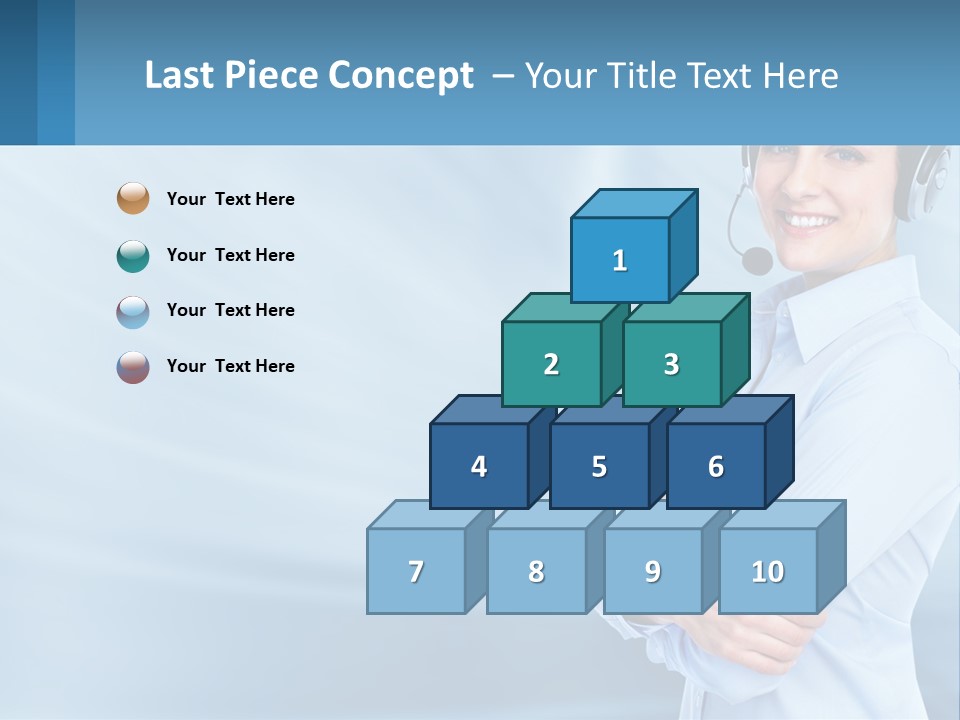 Last Piece Concept – Your Title Text Here

Your Text Here

Your Text Here

Your Text Here

Your Text Here

1

2

3

4

5

6

7

8

9

10